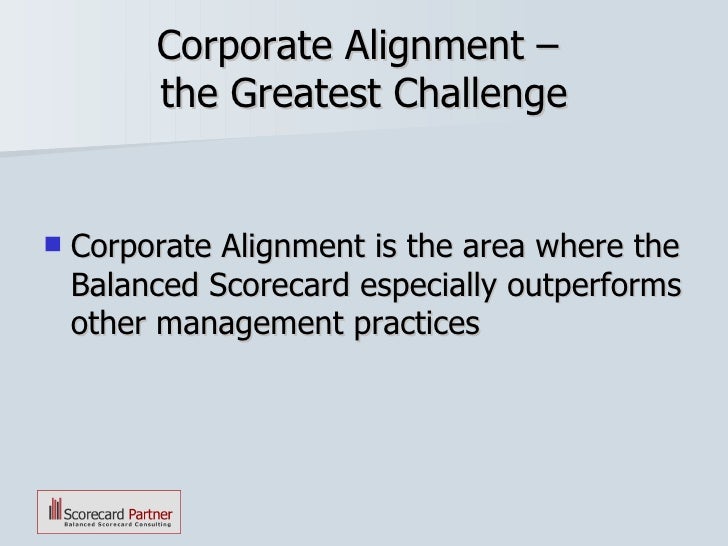 Corporate Alignment – the Greatest Challenge

Corporate Alignment is the area where the Balanced Scorecard especially outperforms other management practices

Scorecard Partner
Balanced Scorecard Consulting